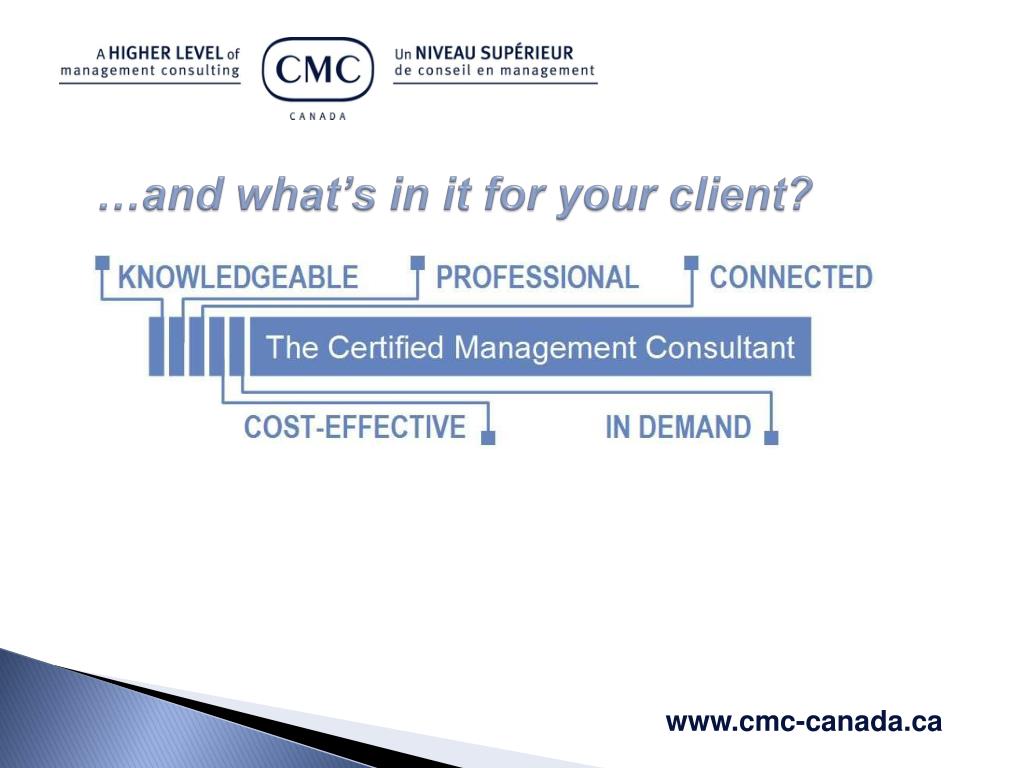 A HIGHER LEVEL of management consulting

CMC
CANADA

Un NIVEAU SUPÉRIEUR de conseil en management

…and what's in it for your client?

KNOWLEDGEABLE PROFESSIONAL CONNECTED

The Certified Management Consultant

COST-EFFECTIVE IN DEMAND

www.cmc-canada.ca